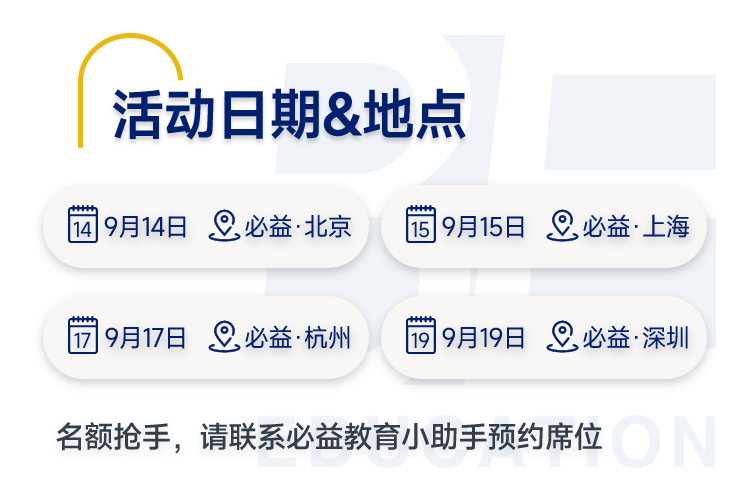 活动日期&地点

14 9月14日 必益·北京

15 9月15日 必益·上海

17 9月17日 必益·杭州

19 9月19日 必益·深圳

名额抢手，请联系必益教育小助手预约席位

EDUCATION